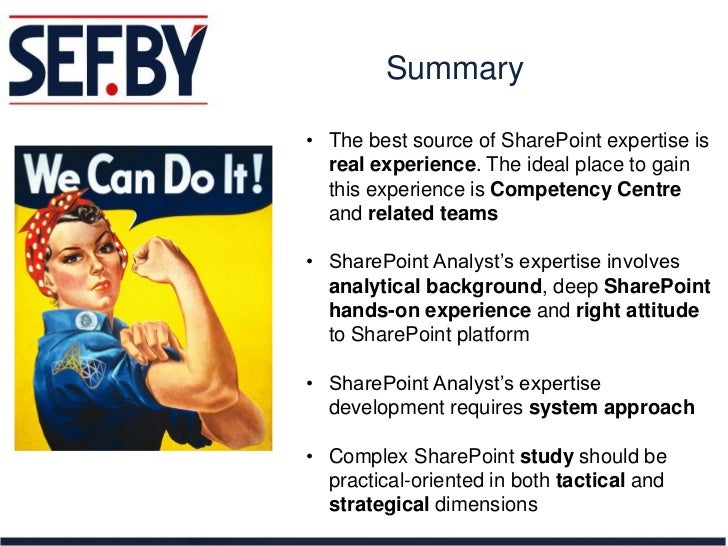 SEF.BY

Summary

We Can Do It!

• The best source of SharePoint expertise is real experience. The ideal place to gain this experience is Competency Centre and related teams

• SharePoint Analyst's expertise involves analytical background, deep SharePoint hands-on experience and right attitude to SharePoint platform

• SharePoint Analyst's expertise development requires system approach

• Complex SharePoint study should be practical-oriented in both tactical and strategical dimensions